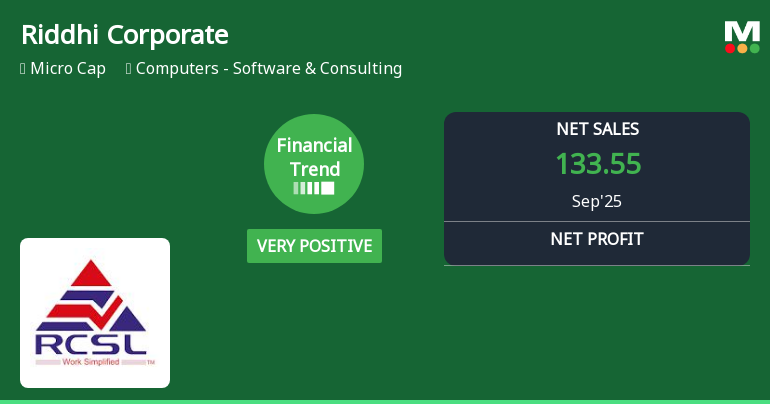 Riddhi Corporate

Micro Cap Computers - Software & Consulting

M

Financial Trend

VERY POSITIVE

NET SALES
133.55
Sep'25

NET PROFIT

RCSL
Work Simplified TM